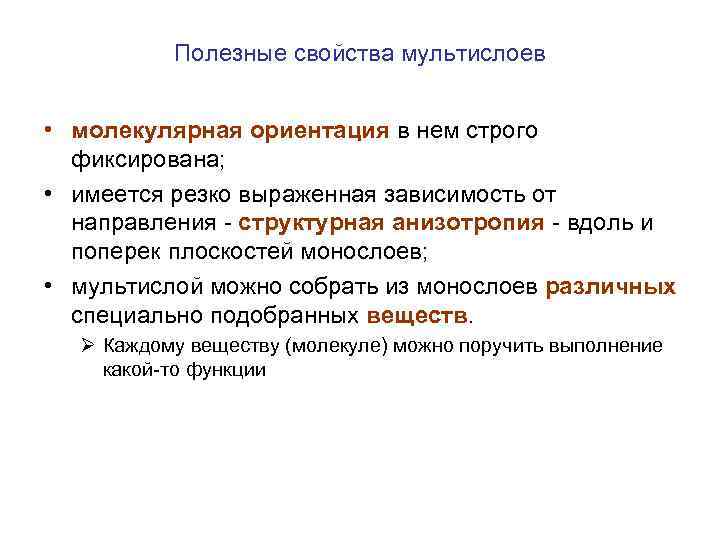 Полезные свойства мультислоев

• молекулярная ориентация в нем строго фиксирована;
• имеется резко выраженная зависимость от направления - структурная анизотропия - вдоль и поперек плоскостей монослоев;
• мультислой можно собрать из монослоев различных специально подобранных веществ.
➢ Каждому веществу (молекуле) можно поручить выполнение какой-то функции